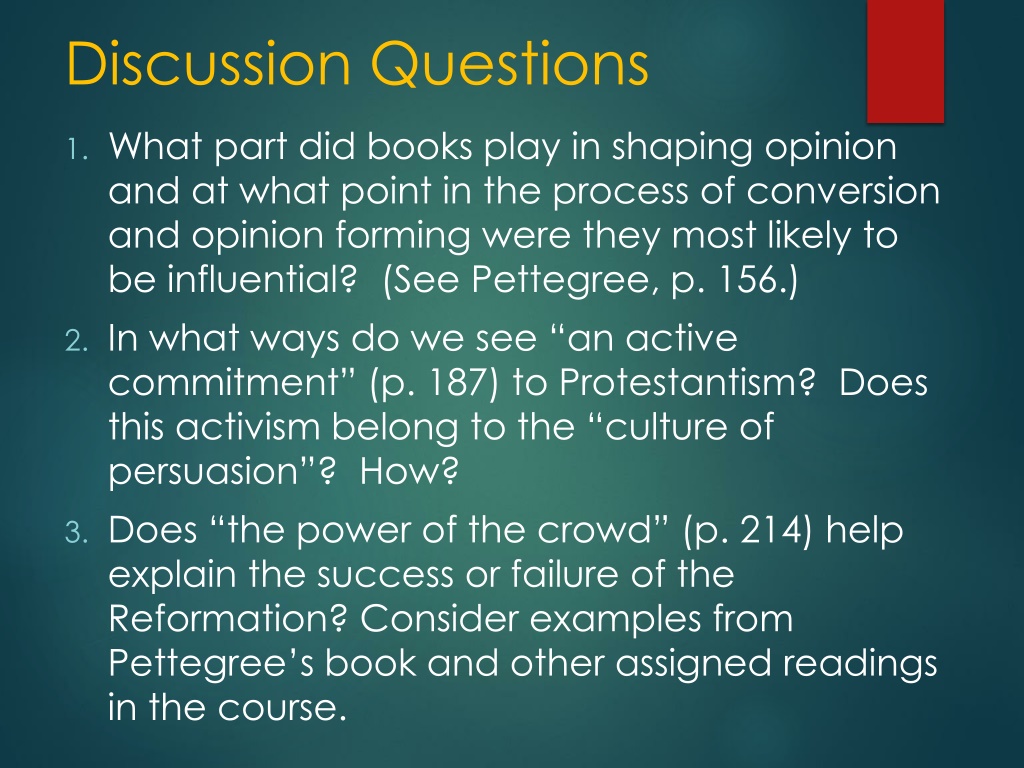 Discussion Questions

1. What part did books play in shaping opinion and at what point in the process of conversion and opinion forming were they most likely to be influential? (See Pettegree, p. 156.)

2. In what ways do we see “an active commitment” (p. 187) to Protestantism? Does this activism belong to the “culture of persuasion”? How?

3. Does “the power of the crowd” (p. 214) help explain the success or failure of the Reformation? Consider examples from Pettegree’s book and other assigned readings in the course.